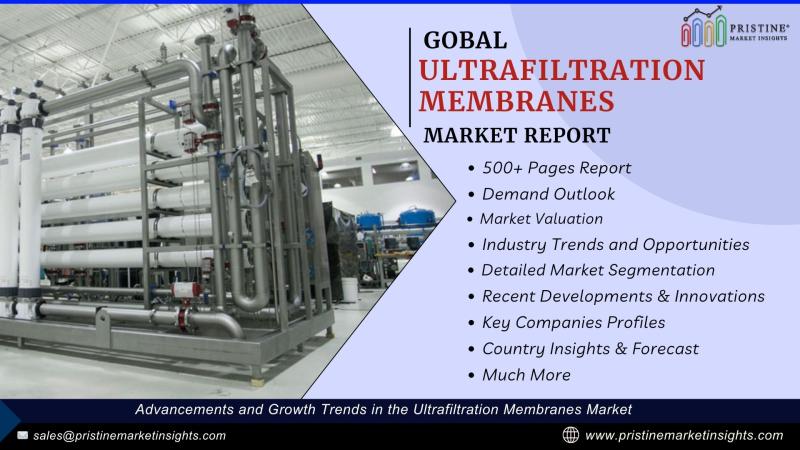 PRISTINE® MARKET INSIGHTS

GOBAL
ULTRAFILTRATION MEMBRANES
MARKET REPORT

• 500+ Pages Report
• Demand Outlook
• Market Valuation
• Industry Trends and Opportunities
• Detailed Market Segmentation
• Recent Developments & Innovations
• Key Companies Profiles
• Country Insights & Forecast
• Much More

Advancements and Growth Trends in the Ultrafiltration Membranes Market

sales@pristinemarketinsights.com

www.pristinemarketinsights.com